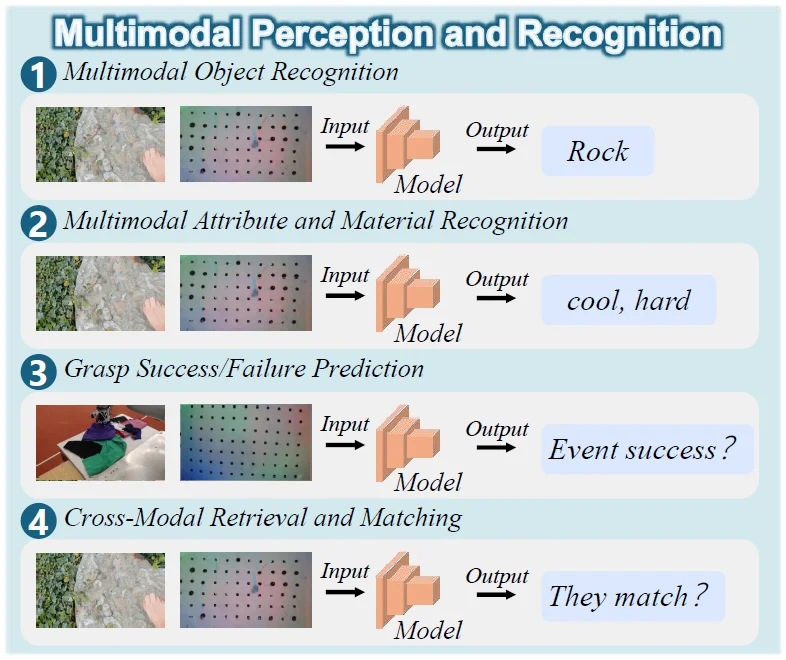 Multimodal Perception and Recognition

1 Multimodal Object Recognition

Input

Model

Output

Rock

2 Multimodal Attribute and Material Recognition

Input

Model

Output

cool, hard

3 Grasp Success/Failure Prediction

Input

Model

Output

Event success?

4 Cross-Modal Retrieval and Matching

Input

Model

Output

They match?